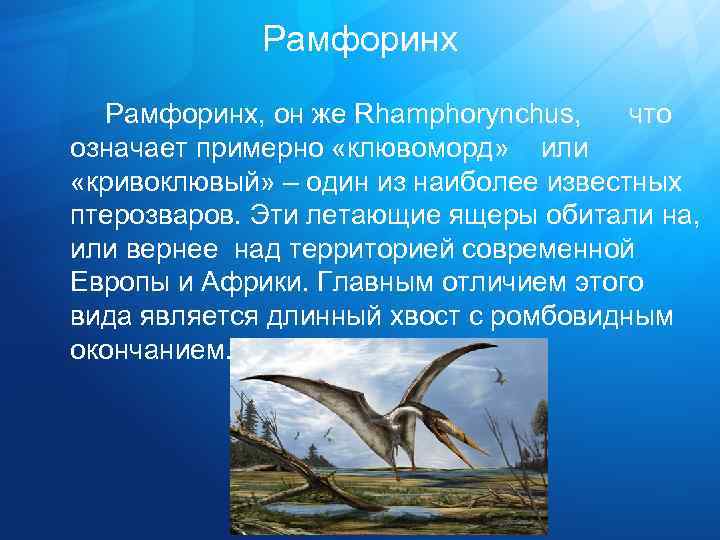 Рамфоринх

Рамфоринх, он же Rhamphorynchus, что означает примерно «клювоморд» или «кривоклювый» – один из наиболее известных птерозваров. Эти летающие ящеры обитали на, или вернее над территорией современной Европы и Африки. Главным отличием этого вида является длинный хвост с ромбовидным окончанием.